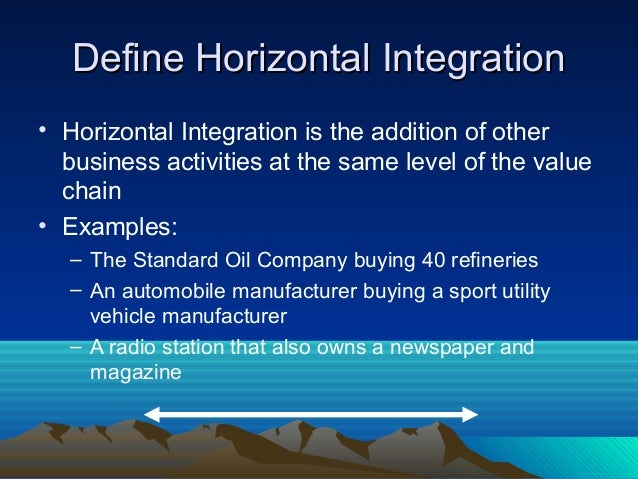 Define Horizontal Integration

• Horizontal Integration is the addition of other business activities at the same level of the value chain

• Examples:
– The Standard Oil Company buying 40 refineries
– An automobile manufacturer buying a sport utility vehicle manufacturer
– A radio station that also owns a newspaper and magazine